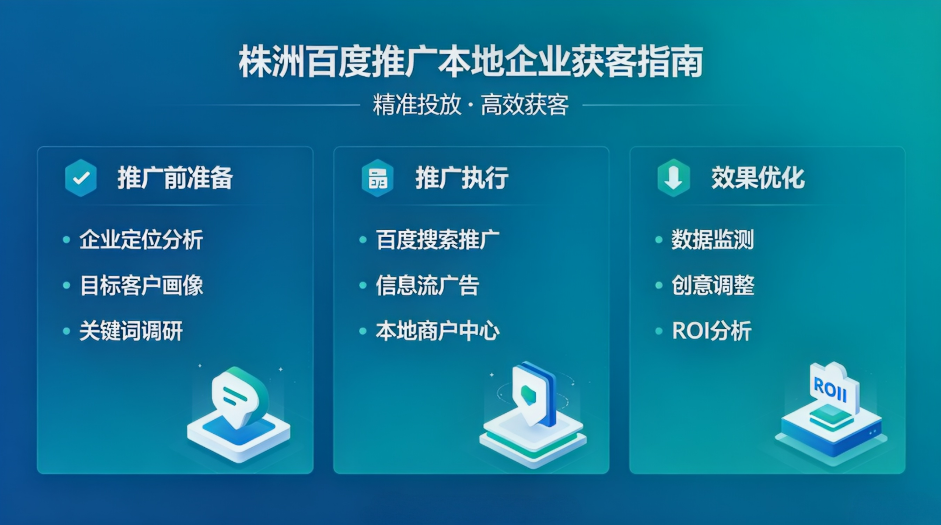 株洲百度推广本地企业获客指南

精准投放 · 高效获客

推广前准备

• 企业定位分析
• 目标客户画像
• 关键词调研

推广执行

• 百度搜索推广
• 信息流广告
• 本地商户中心

效果优化

• 数据监测
• 创意调整
• ROI分析

ROII